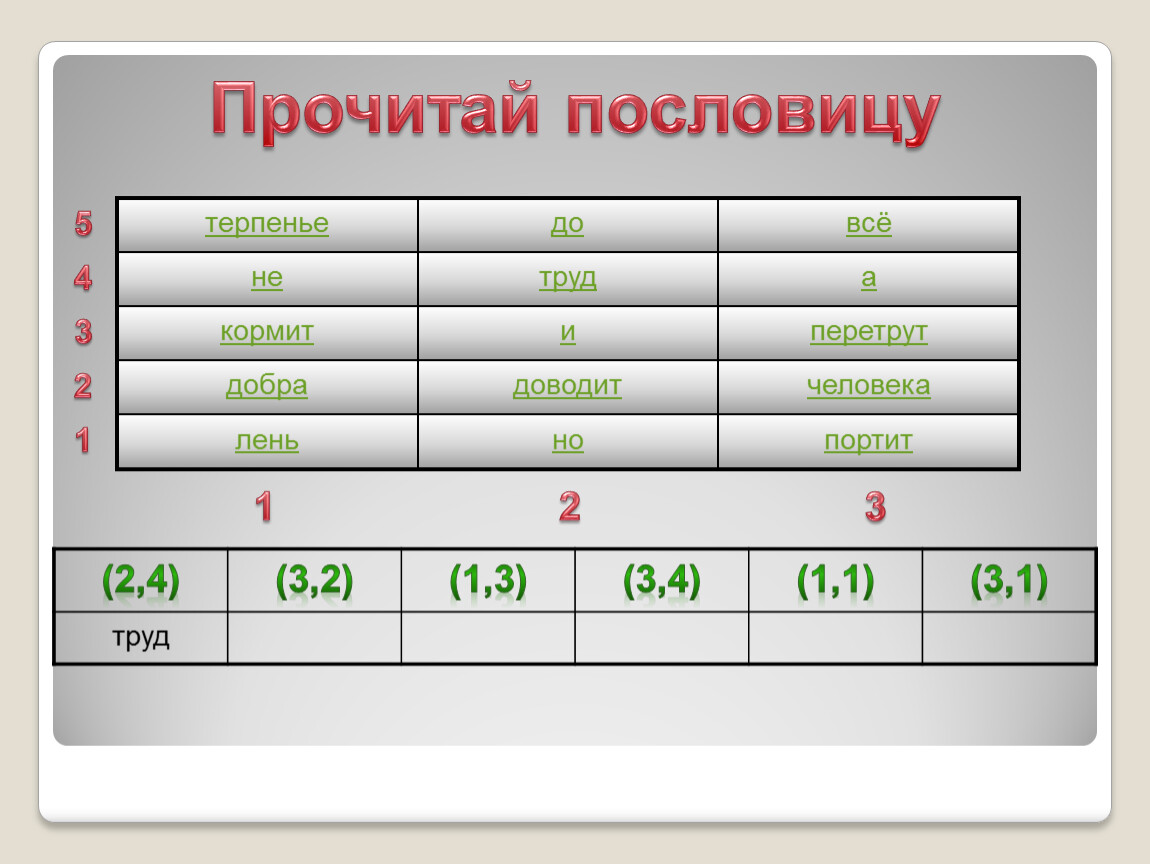 Прочитай пословицу

| 5 | терпенье | до | всё |
|---|---|---|---|
| 4 | не | труд | а |
| 3 | кормит | и | перетрут |
| 2 | добра | доводит | человека |
| 1 | лень | но | портит |
|  | 1 | 2 | 3 |

| (2,4) | (3,2) | (1,3) | (3,4) | (1,1) | (3,1) |
|---|---|---|---|---|---|
| труд |  |  |  |  |  |